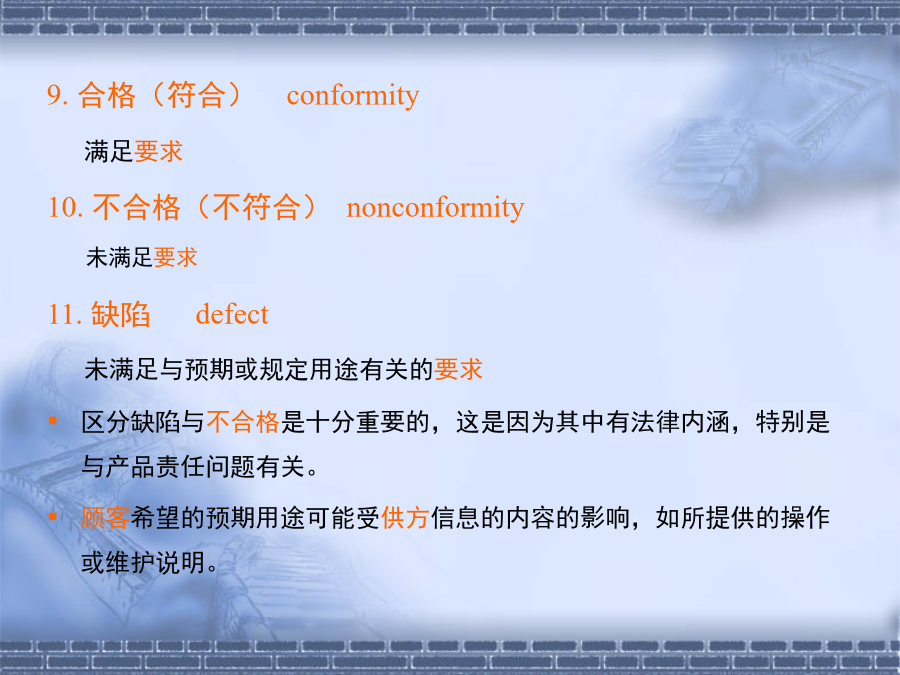 9. 合格（符合） conformity

满足要求

10. 不合格（不符合） nonconformity

未满足要求

11. 缺陷 defect

未满足与预期或规定用途有关的要求

▪ 区分缺陷与不合格是十分重要的，这是因为其中有法律内涵，特别是与产品责任问题有关。

▪ 顾客希望的预期用途可能受供方信息的内容的影响，如所提供的操作或维护说明。